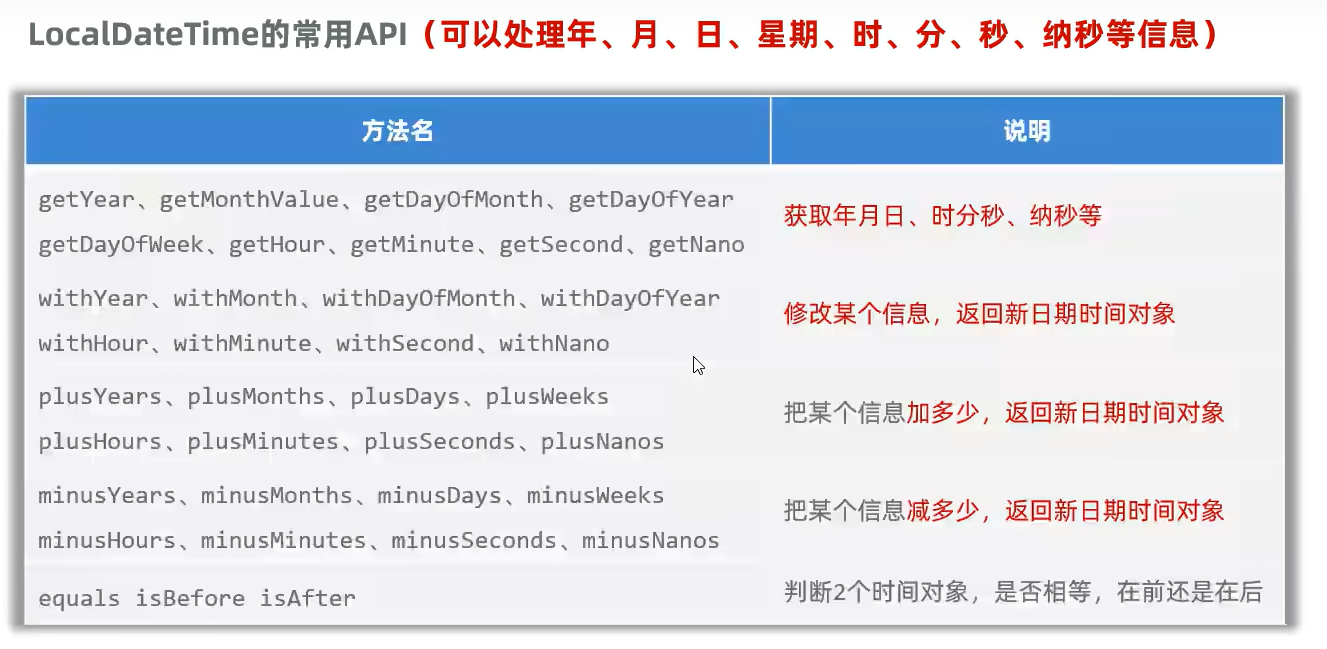 LocalDateTime的常用API（可以处理年、月、日、星期、时、分、秒、纳秒等信息）

| 方法名 | 说明 |
|---|---|
| getYear、getMonthValue、getDayOfMonth、getDayOfYear getDayOfWeek、getHour、getMinute、getSecond、getNano | 获取年月日、时分秒、纳秒等 |
| withYear、withMonth、withDayOfMonth、withDayOfYear withHour、withMinute、withSecond、withNano | 修改某个信息，返回新日期时间对象 |
| plusYears、plusMonths、plusDays、plusWeeks plusHours、plusMinutes、plusSeconds、plusNanos | 把某个信息加多少，返回新日期时间对象 |
| minusYears、minusMonths、minusDays、minusWeeks minusHours、minusMinutes、minusSeconds、minusNanos | 把某个信息减多少，返回新日期时间对象 |
| equals isBefore isAfter | 判断2个时间对象，是否相等，在前还是在后 |